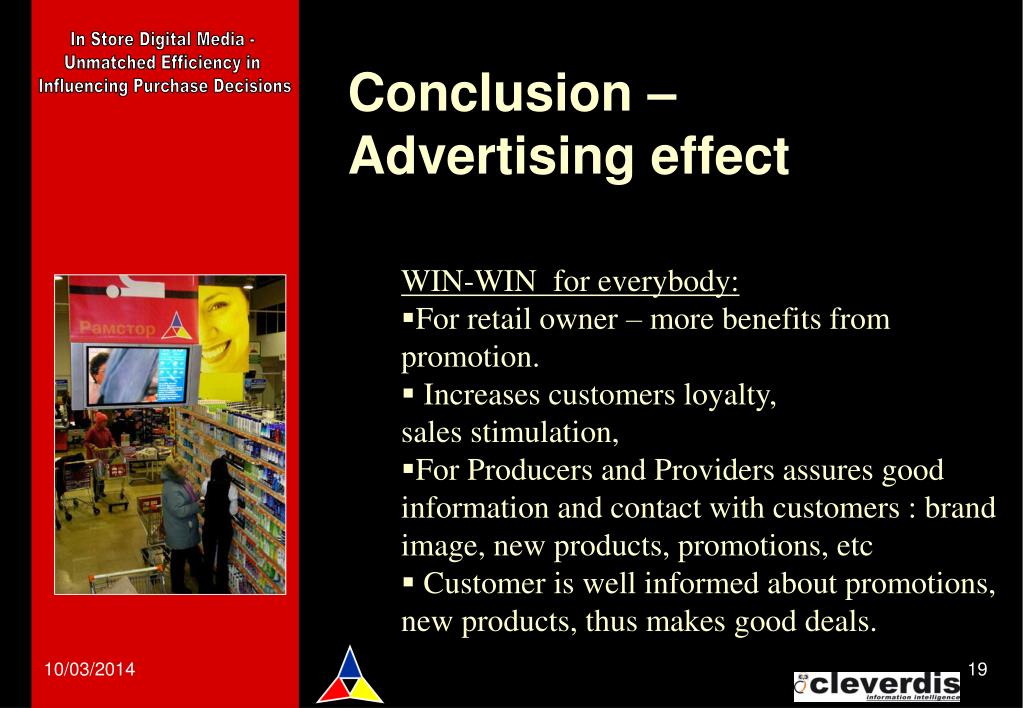 In Store Digital Media - Unmatched Efficiency in Influencing Purchase Decisions

Conclusion – Advertising effect

Рамстор

WIN-WIN  for everybody:
▪For retail owner – more benefits from promotion.
▪ Increases customers loyalty, sales stimulation,
▪For Producers and Providers assures good information and contact with customers : brand image, new products, promotions, etc
▪ Customer is well informed about promotions, new products, thus makes good deals.

10/03/2014

19

cleverdis information intelligence